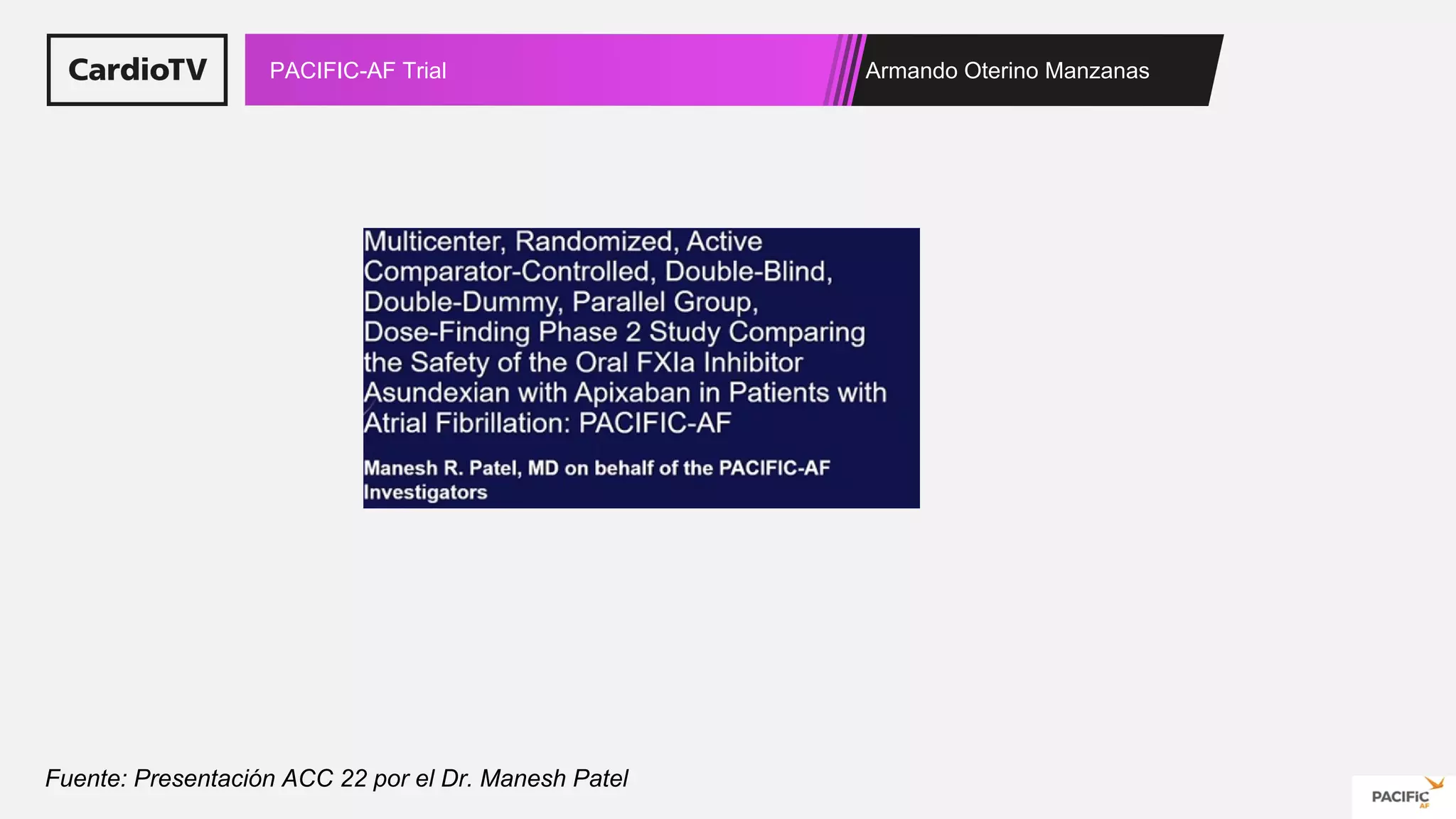 CardioTV

PACIFIC-AF Trial

Armando Oterino Manzanas

Multicenter, Randomized, Active Comparator-Controlled, Double-Blind, Double-Dummy, Parallel Group, Dose-Finding Phase 2 Study Comparing the Safety of the Oral FXIa Inhibitor Asundexian with Apixaban in Patients with Atrial Fibrillation: PACIFIC-AF

Manesh R. Patel, MD on behalf of the PACIFIC-AF Investigators

Fuente: Presentación ACC 22 por el Dr. Manesh Patel

PACIFIC AF